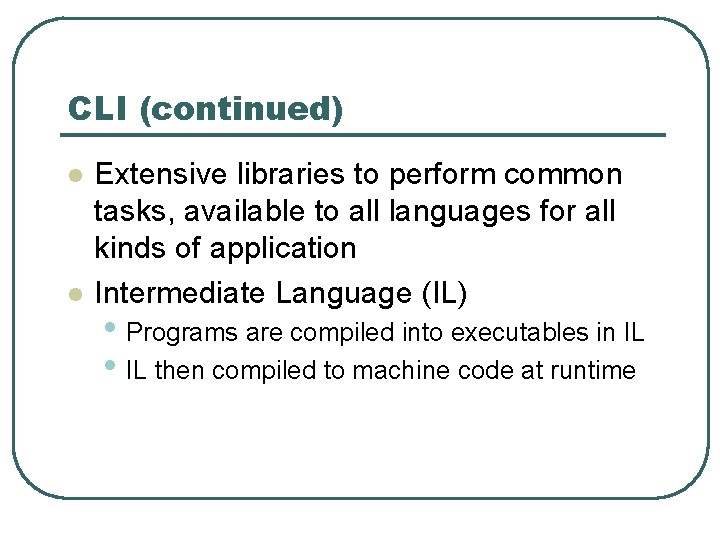 CLI (continued)

- Extensive libraries to perform common tasks, available to all languages for all kinds of application
- Intermediate Language (IL)
  - Programs are compiled into executables in IL
  - IL then compiled to machine code at runtime